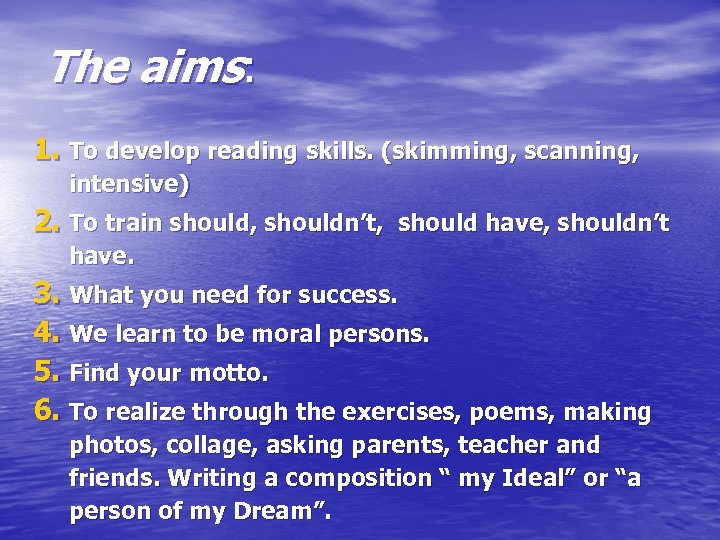 The aims:

1. To develop reading skills. (skimming, scanning, intensive)
2. To train should, shouldn't, should have, shouldn't have.
3. What you need for success.
4. We learn to be moral persons.
5. Find your motto.
6. To realize through the exercises, poems, making photos, collage, asking parents, teacher and friends. Writing a composition " my Ideal" or "a person of my Dream".